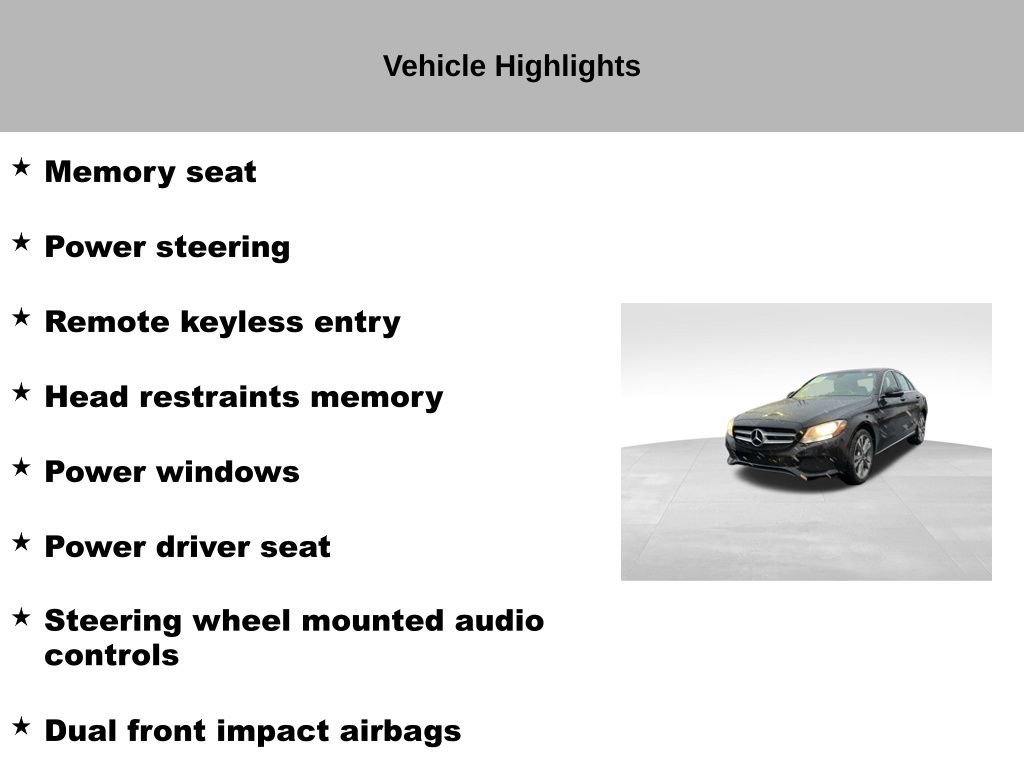 Vehicle Highlights

★ Memory seat

★ Power steering

★ Remote keyless entry

★ Head restraints memory

★ Power windows

★ Power driver seat

★ Steering wheel mounted audio controls

★ Dual front impact airbags